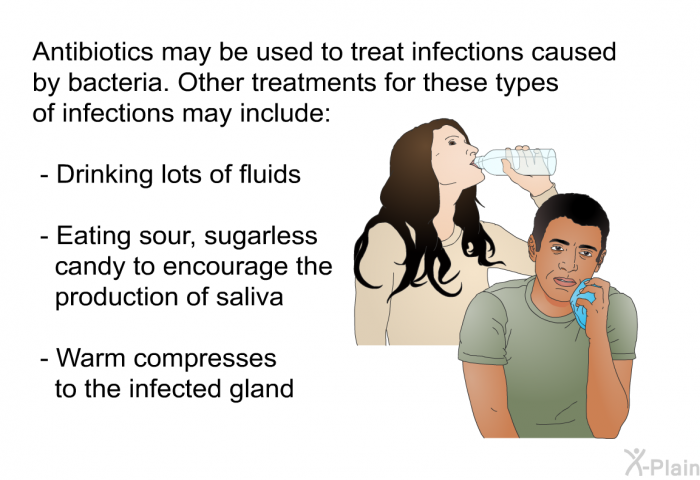 Antibiotics may be used to treat infections caused by bacteria. Other treatments for these types of infections may include:

- Drinking lots of fluids

- Eating sour, sugarless candy to encourage the production of saliva

- Warm compresses to the infected gland

X-Plain